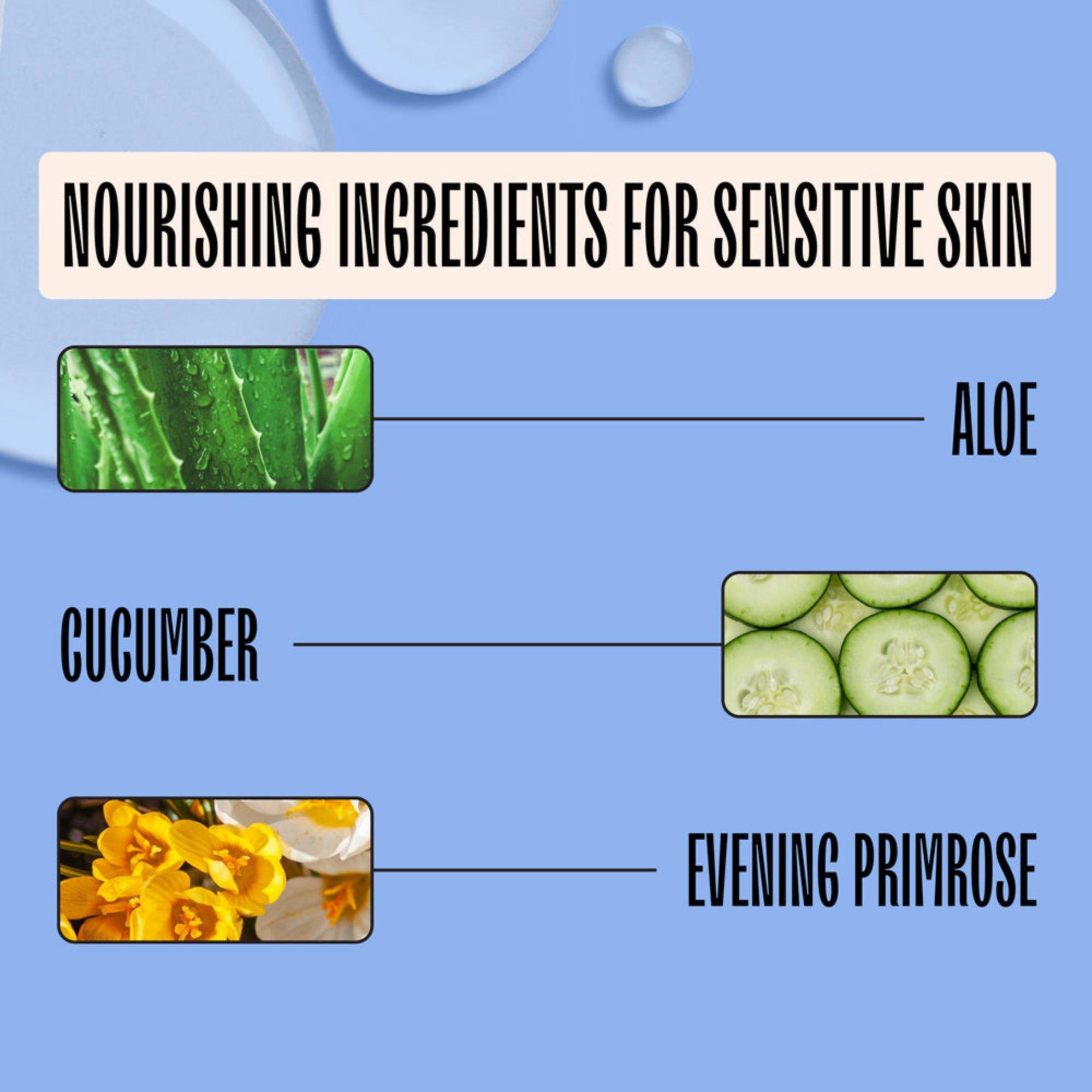 NOURISHING INGREDIENTS FOR SENSITIVE SKIN

ALOE

CUCUMBER

EVENING PRIMROSE